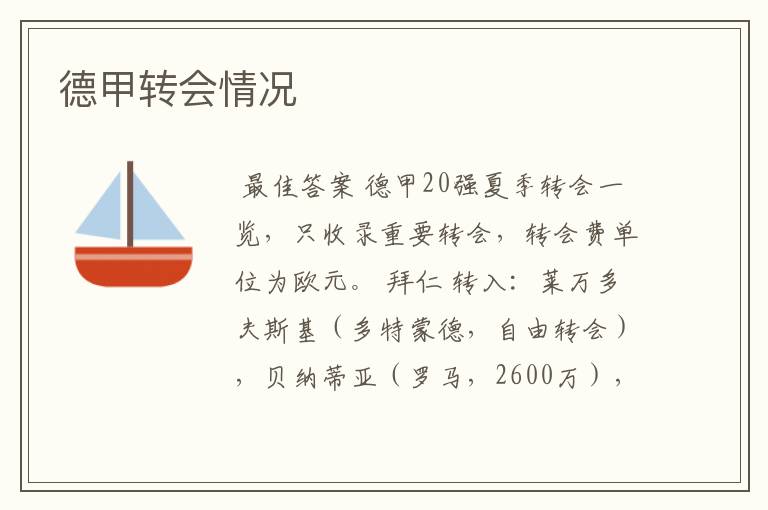 德甲转会情况

最佳答案 德甲20强夏季转会一览，只收录重要转会，转会费单位为欧元。 拜仁 转入：莱万多夫斯基（多特蒙德，自由转会），贝纳蒂亚（罗马，2600万），